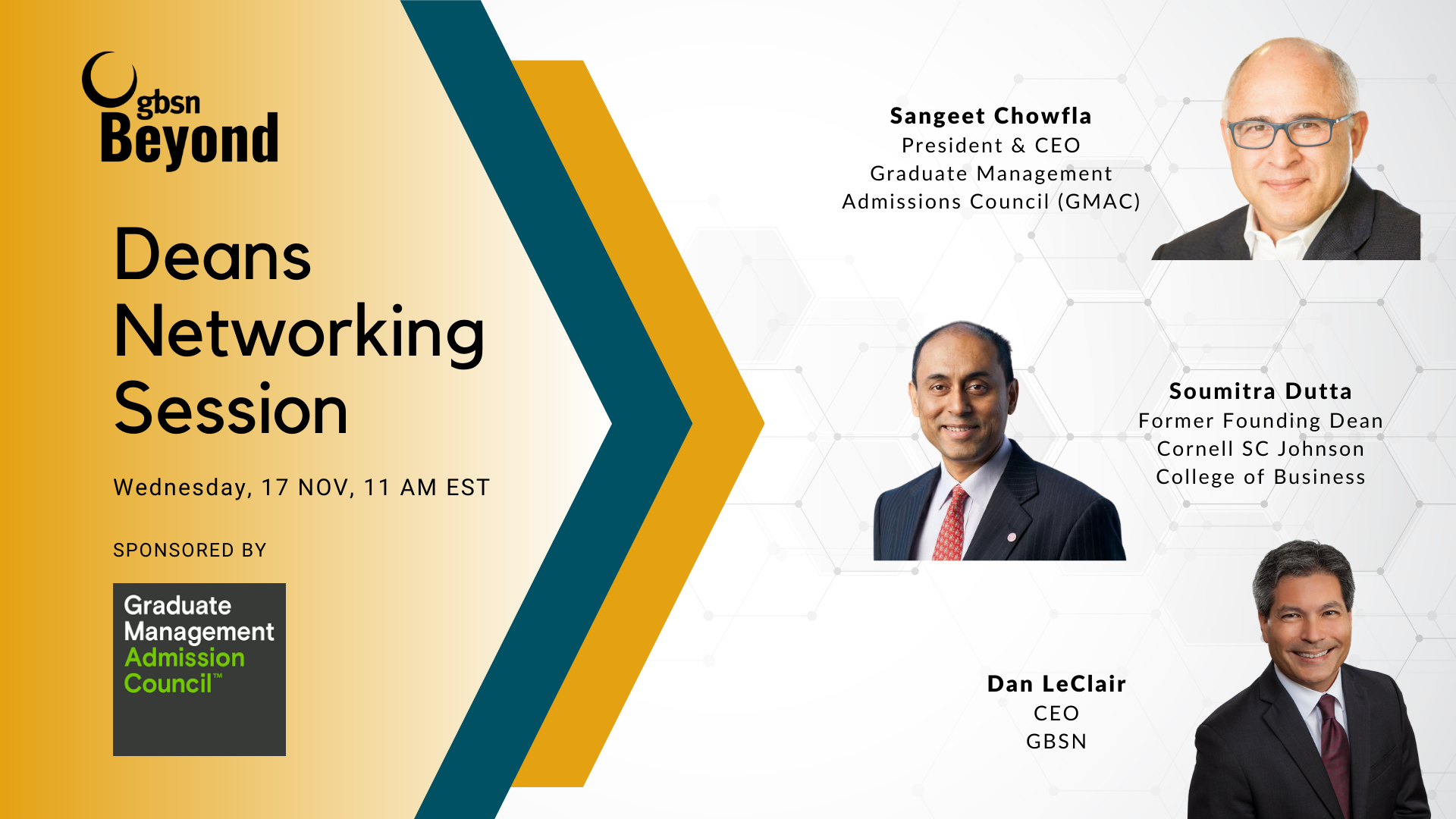 gbsn Beyond

Deans Networking Session

Wednesday, 17 NOV, 11 AM EST

SPONSORED BY

Graduate Management Admission Council™

Sangeet Chowfla
President & CEO
Graduate Management Admissions Council (GMAC)

Soumitra Dutta
Former Founding Dean
Cornell SC Johnson
College of Business

Dan LeClair
CEO
GBSN